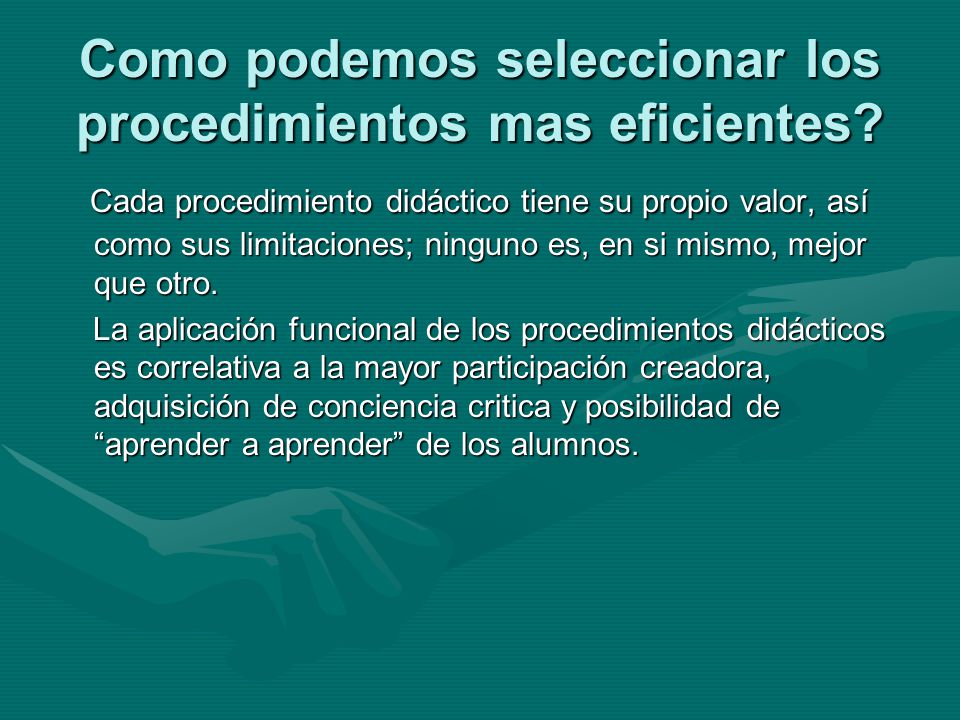 Como podemos seleccionar los procedimientos mas eficientes?

Cada procedimiento didáctico tiene su propio valor, así como sus limitaciones; ninguno es, en si mismo, mejor que otro.

La aplicación funcional de los procedimientos didácticos es correlativa a la mayor participación creadora, adquisición de conciencia critica y posibilidad de “aprender a aprender” de los alumnos.